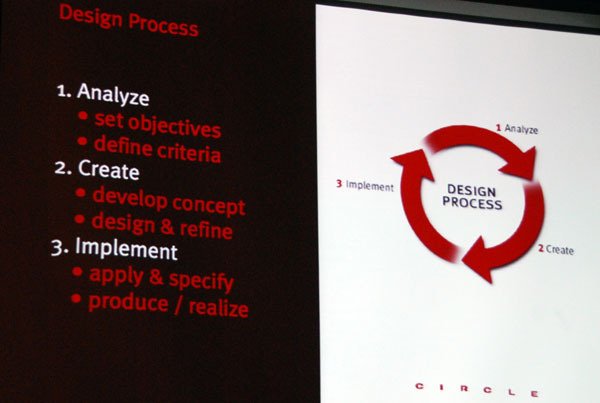 Design Process

1. Analyze
• set objectives
• define criteria
2. Create
• develop concept
• design & refine
3. Implement
• apply & specify
• produce / realize

1 Analyze

3 Implement

DESIGN PROCESS

2 Create

CIRCLE